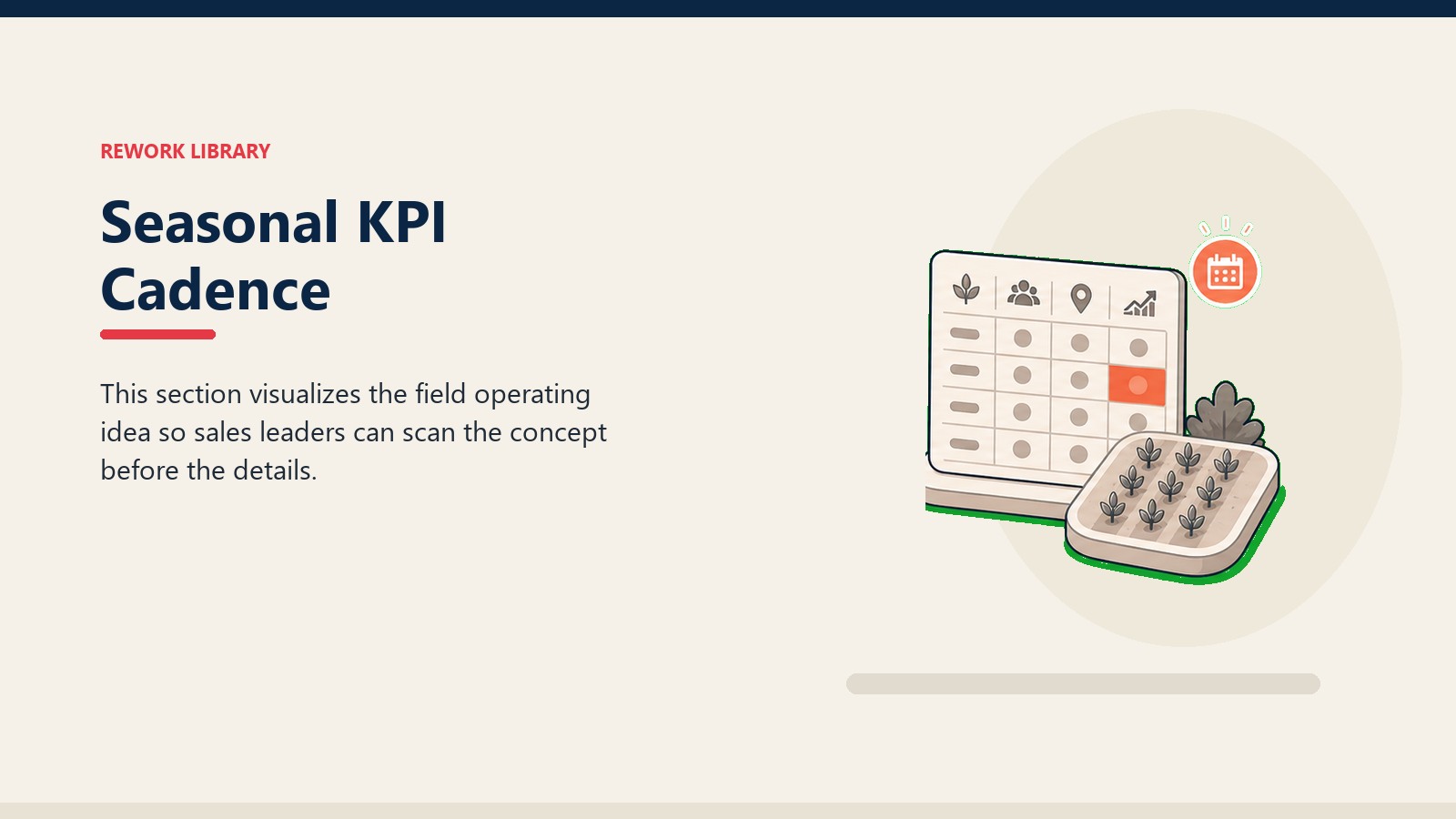 REWORK LIBRARY

Seasonal KPI Cadence

This section visualizes the field operating idea so sales leaders can scan the concept before the details.